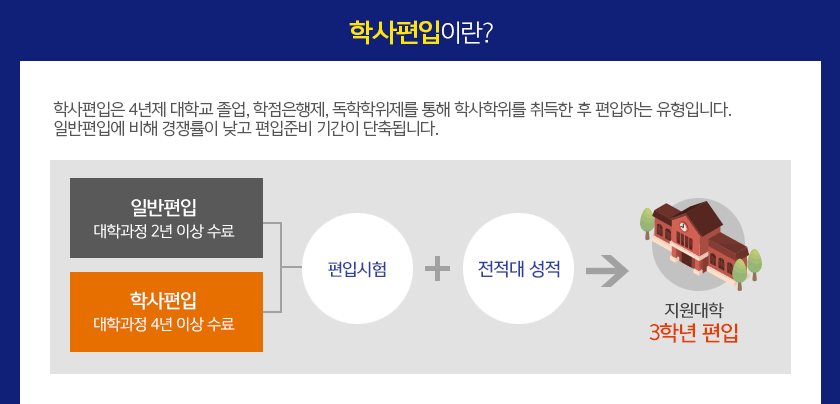 학사편입이란?

학사편입은 4년제 대학교 졸업, 학점은행제, 독학학위제를 통해 학사학위를 취득한 후 편입하는 유형입니다.
일반편입에 비해 경쟁률이 낮고 편입준비 기간이 단축됩니다.

일반편입
대학과정 2년 이상 수료

학사편입
대학과정 4년 이상 수료

편입시험

+

전적대 성적

지원대학
3학년 편입